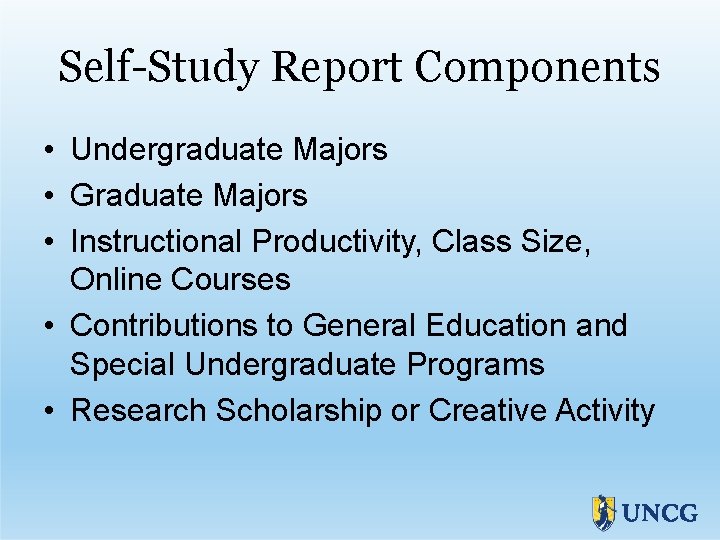 Self-Study Report Components

• Undergraduate Majors
• Graduate Majors
• Instructional Productivity, Class Size, Online Courses
• Contributions to General Education and Special Undergraduate Programs
• Research Scholarship or Creative Activity

UNCG